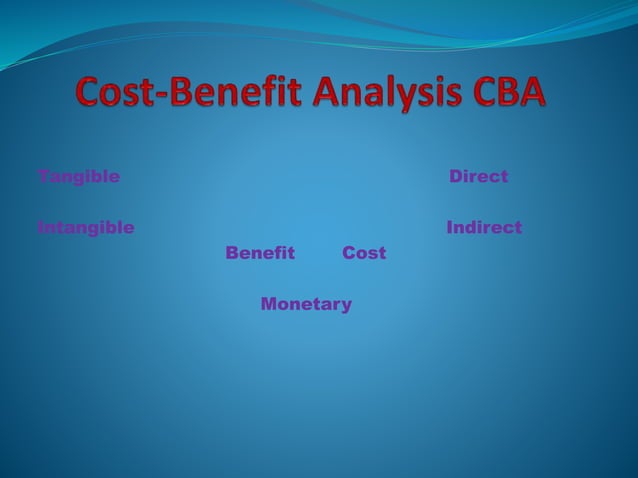 Cost-Benefit Analysis CBA

Tangible

Direct

Intangible

Indirect

Benefit Cost

Monetary